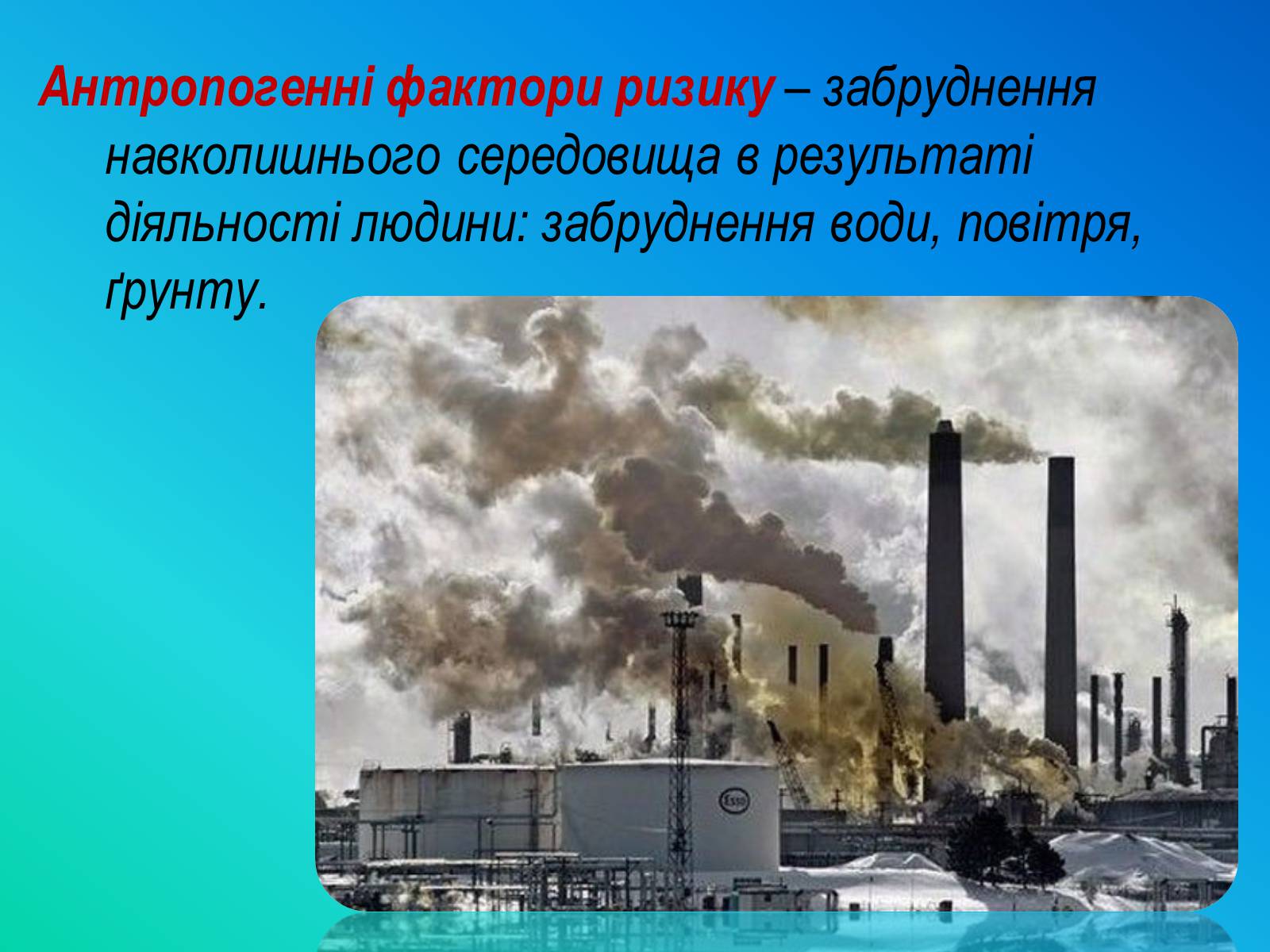 Антропогенні фактори ризику – забруднення навколишнього середовища в результаті діяльності людини: забруднення води, повітря, ґрунту.

Esso